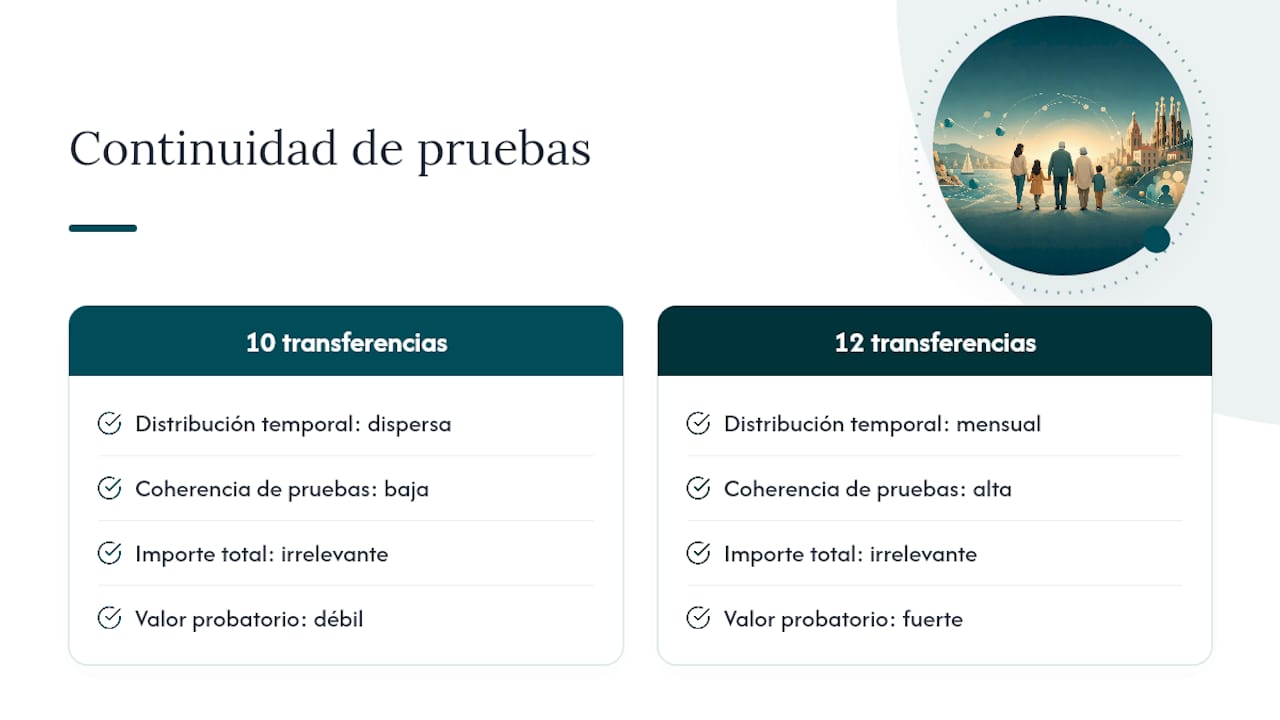 Continuidad de pruebas

10 transferencias

Distribución temporal: dispersa

Coherencia de pruebas: baja

Importe total: irrelevante

Valor probatorio: débil

12 transferencias

Distribución temporal: mensual

Coherencia de pruebas: alta

Importe total: irrelevante

Valor probatorio: fuerte